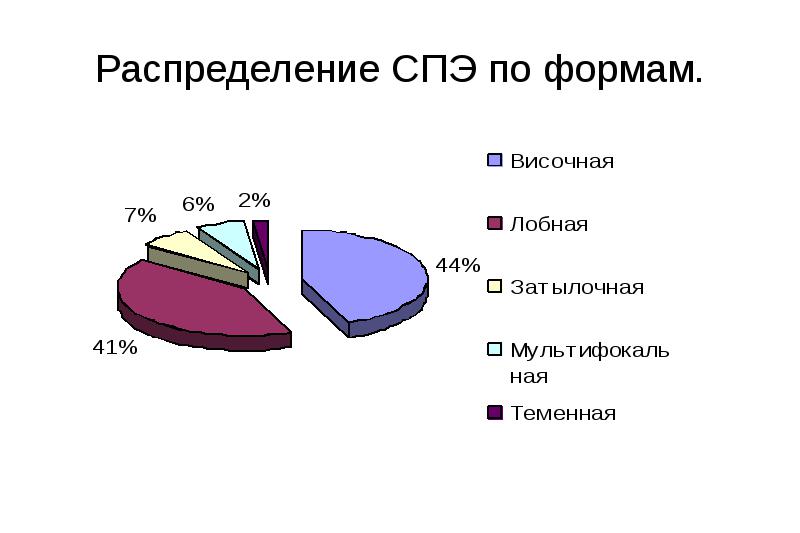 Распределение СПЭ по формам.

7%
6%
2%
44%
41%

Височная
Лобная
Затылочная
Мультифокальная
Теменная